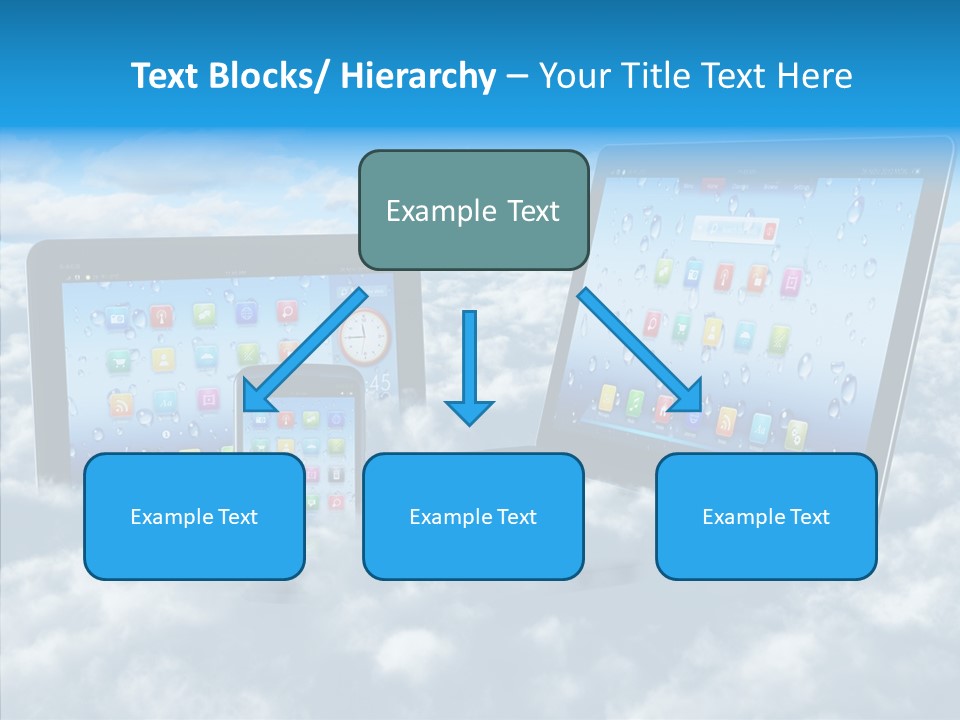 Text Blocks/ Hierarchy – Your Title Text Here

Example Text

Example Text

Example Text

Example Text